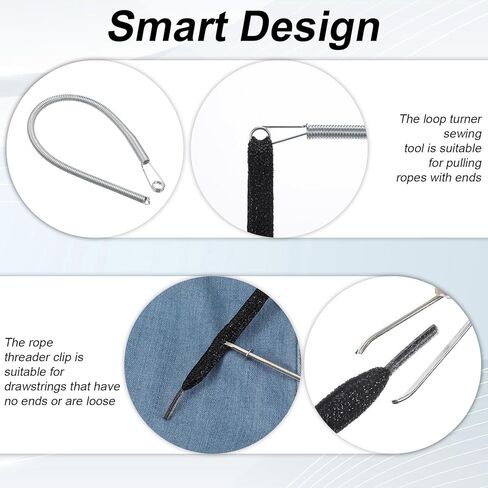 Smart Design

The loop turner sewing tool is suitable for pulling ropes with ends

The rope threader clip is suitable for drawstrings that have no ends or are loose